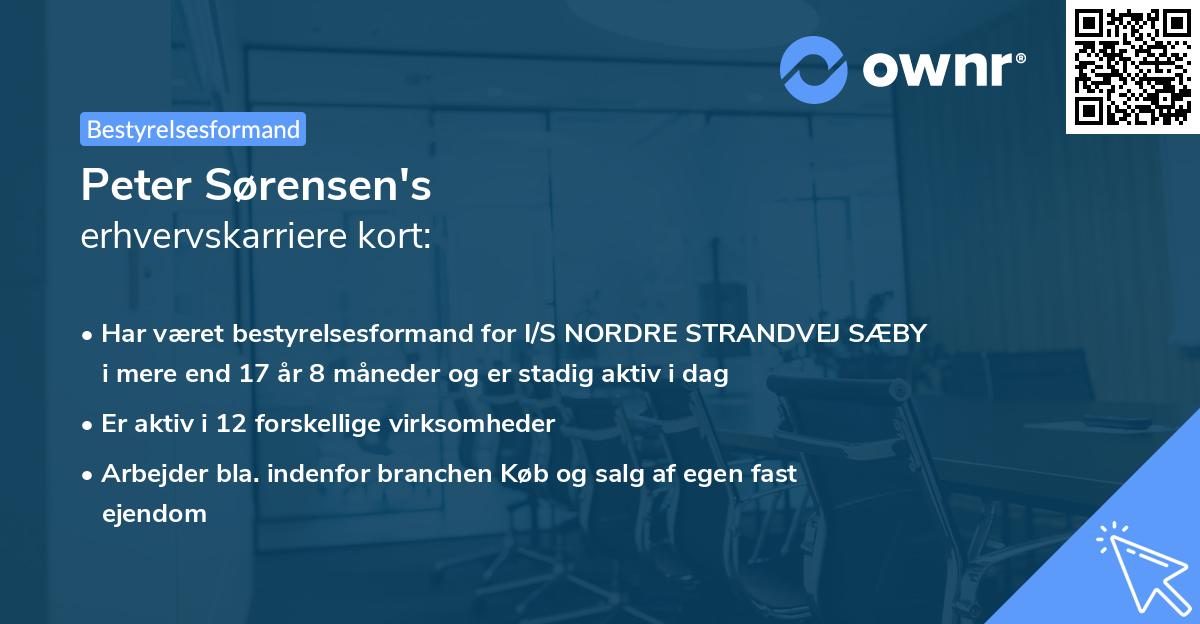 ownr®

Bestyrelsesformand

Peter Sørensen's
erhvervskarriere kort:

• Har været bestyrelsesformand for I/S NORDRE STRANDVEJ SÆBY i mere end 17 år 8 måneder og er stadig aktiv i dag

• Er aktiv i 12 forskellige virksomheder

• Arbejder bla. indenfor branchen Køb og salg af egen fast ejendom